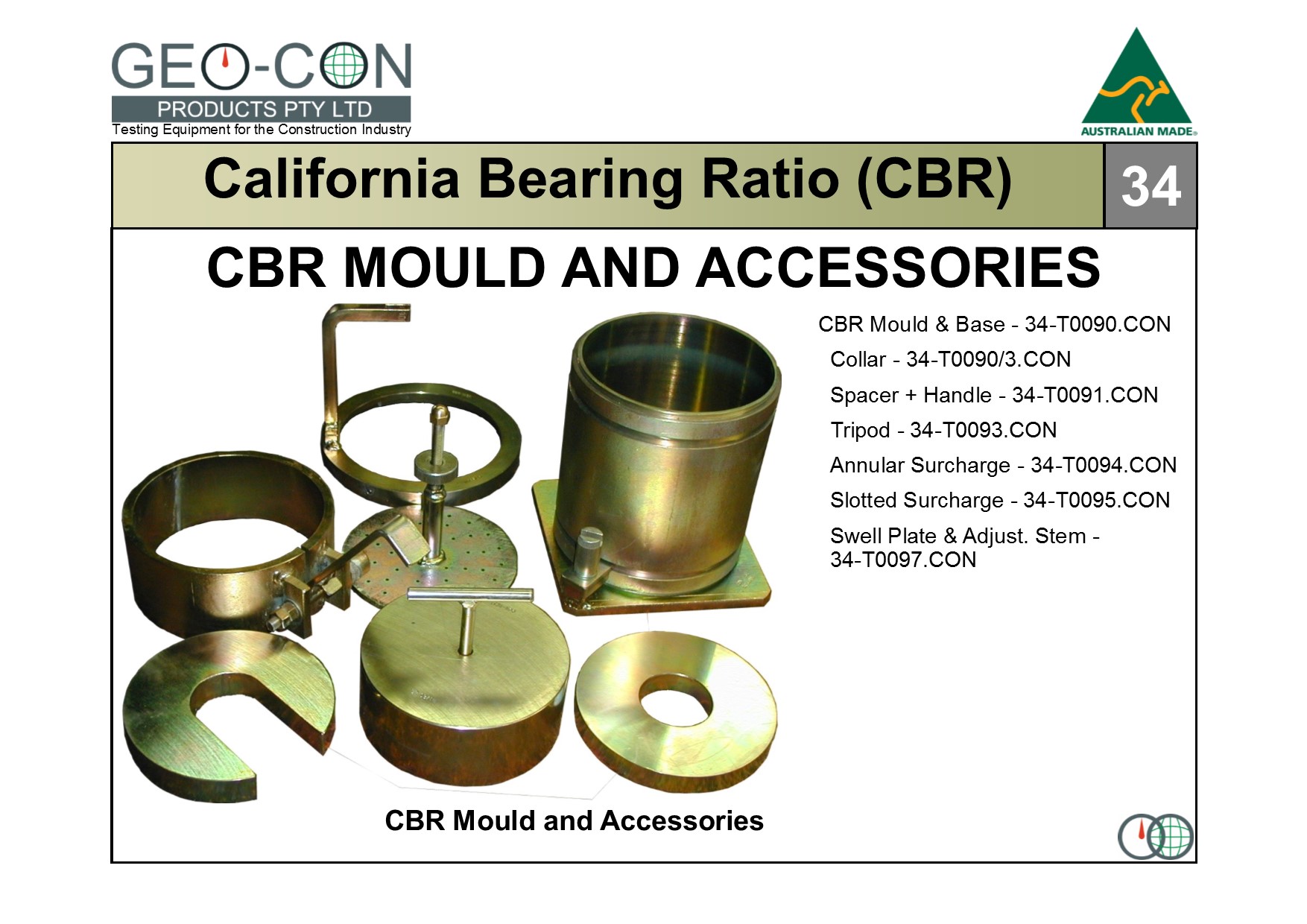 GEO-CON
PRODUCTS PTY LTD
Testing Equipment for the Construction Industry

AUSTRALIAN MADE

California Bearing Ratio (CBR)

34

CBR MOULD AND ACCESSORIES

CBR Mould & Base - 34-T0090.CON

Collar - 34-T0090/3.CON

Spacer + Handle - 34-T0091.CON

Tripod - 34-T0093.CON

Annular Surcharge - 34-T0094.CON

Slotted Surcharge - 34-T0095.CON

Swell Plate & Adjust. Stem - 34-T0097.CON

CBR Mould and Accessories